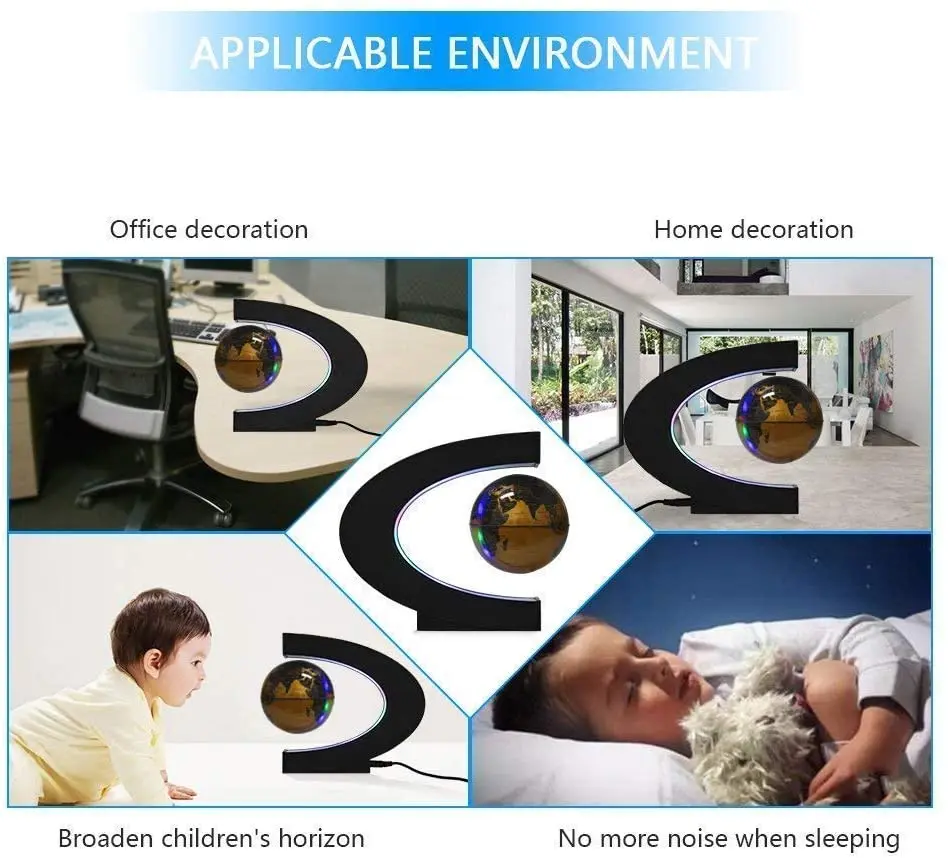 APPLICABLE ENVIRONMENT

Office decoration

Home decoration

Broaden children's horizon

No more noise when sleeping